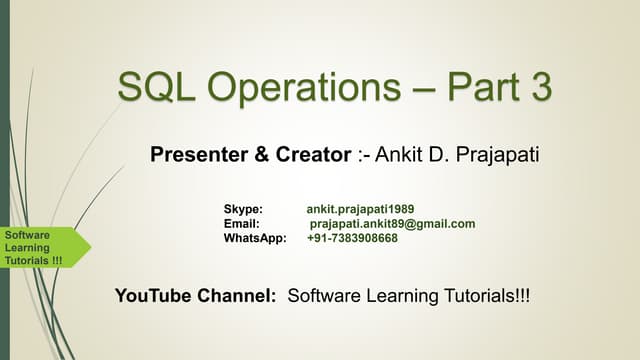 SQL Operations – Part 3

Presenter & Creator :- Ankit D. Prajapati

Skype: ankit.prajapati1989
Email: prajapati.ankit89@gmail.com
WhatsApp: +91-7383908668

Software Learning Tutorials !!!

YouTube Channel: Software Learning Tutorials!!!